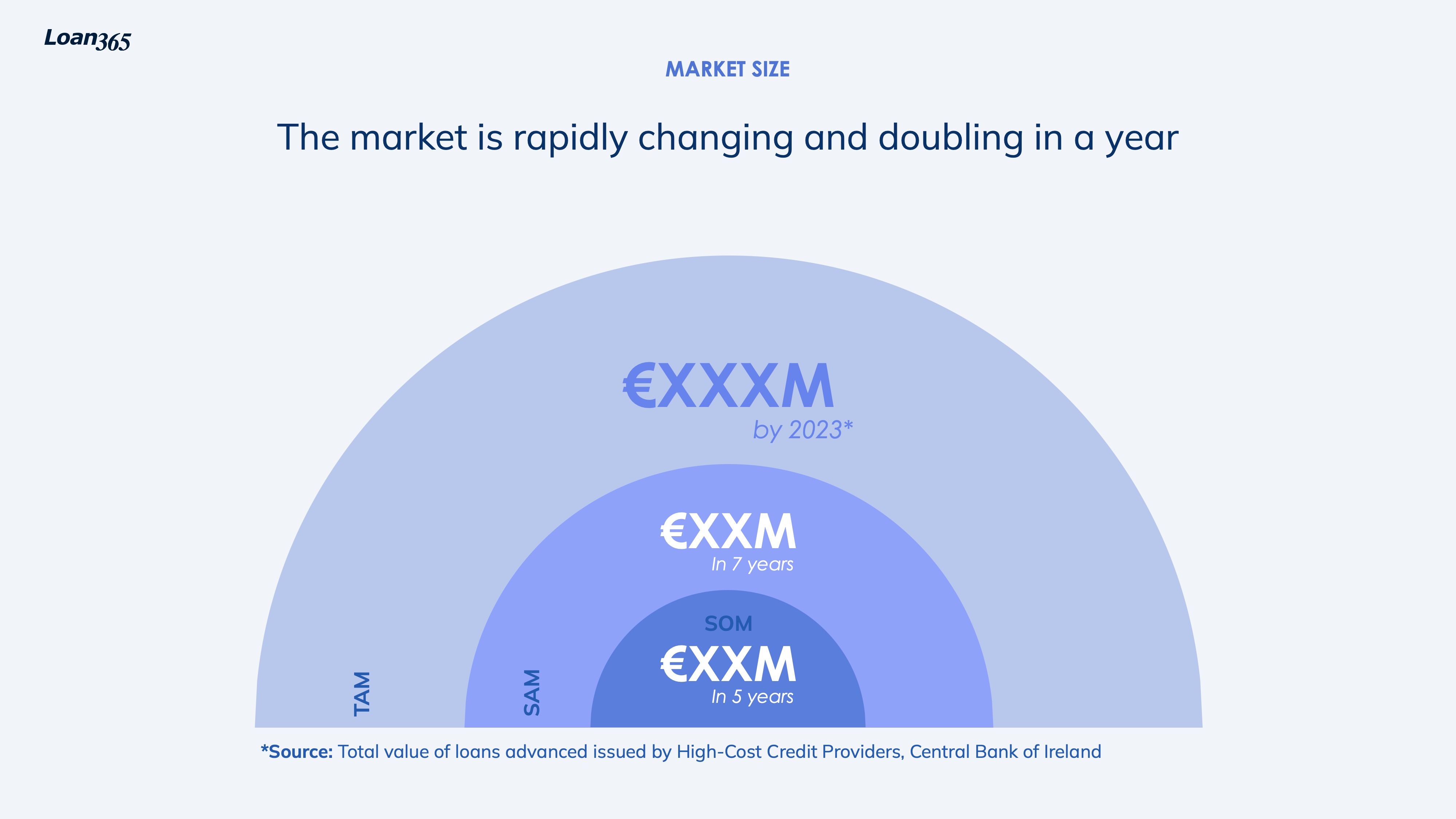 Loan365

MARKET SIZE

The market is rapidly changing and doubling in a year

€XXXM
by 2023*

€XXM
In 7 years

SOM
€XXM
In 5 years

TAM

SAM

*Source: Total value of loans advanced issued by High-Cost Credit Providers, Central Bank of Ireland